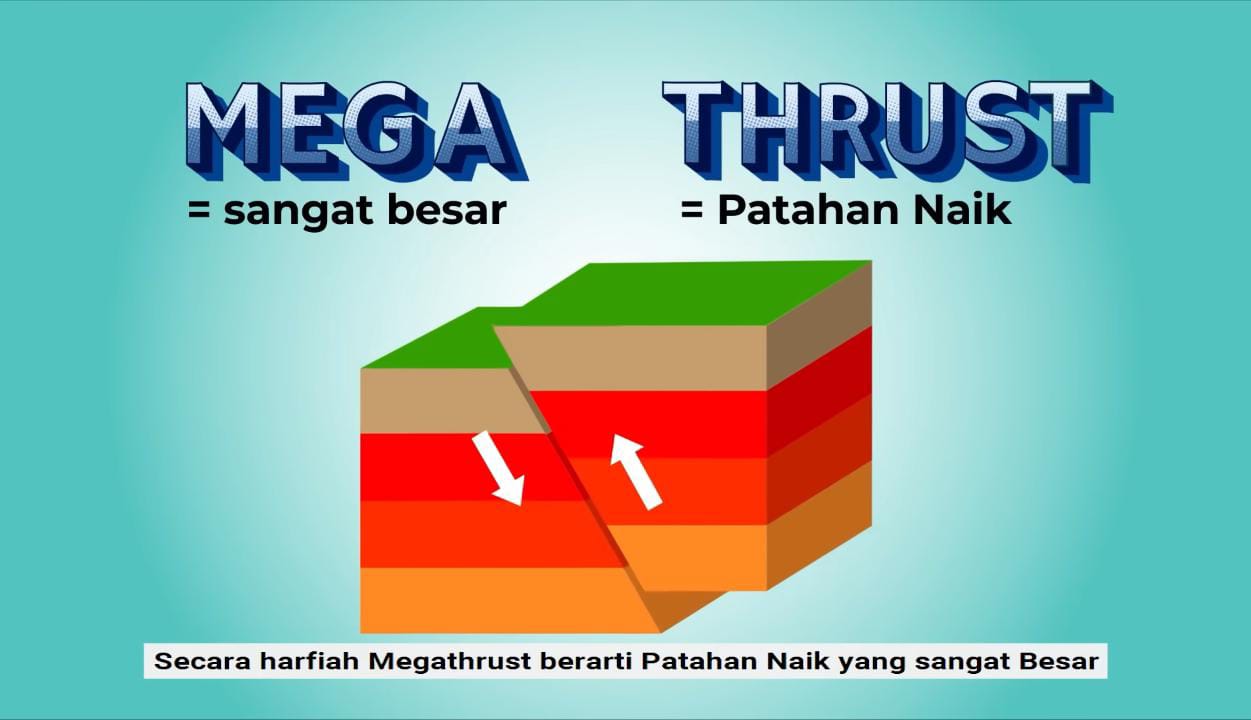 MEGA
= sangat besar

THRUST
= Patahan Naik

Secara harfiah Megathrust berarti Patahan Naik yang sangat Besar